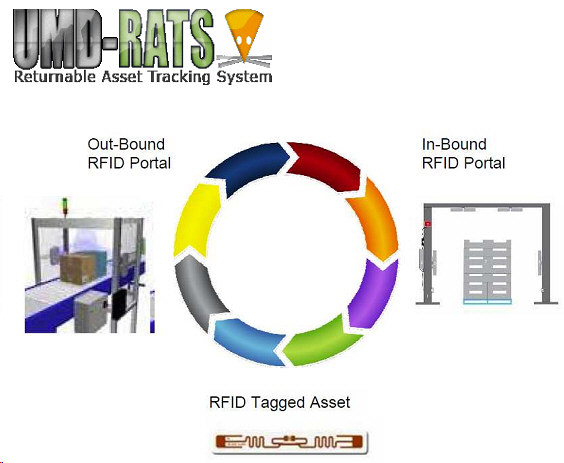 UMD-RATS
Returnable Asset Tracking System

Out-Bound
RFID Portal

In-Bound
RFID Portal

RFID Tagged Asset